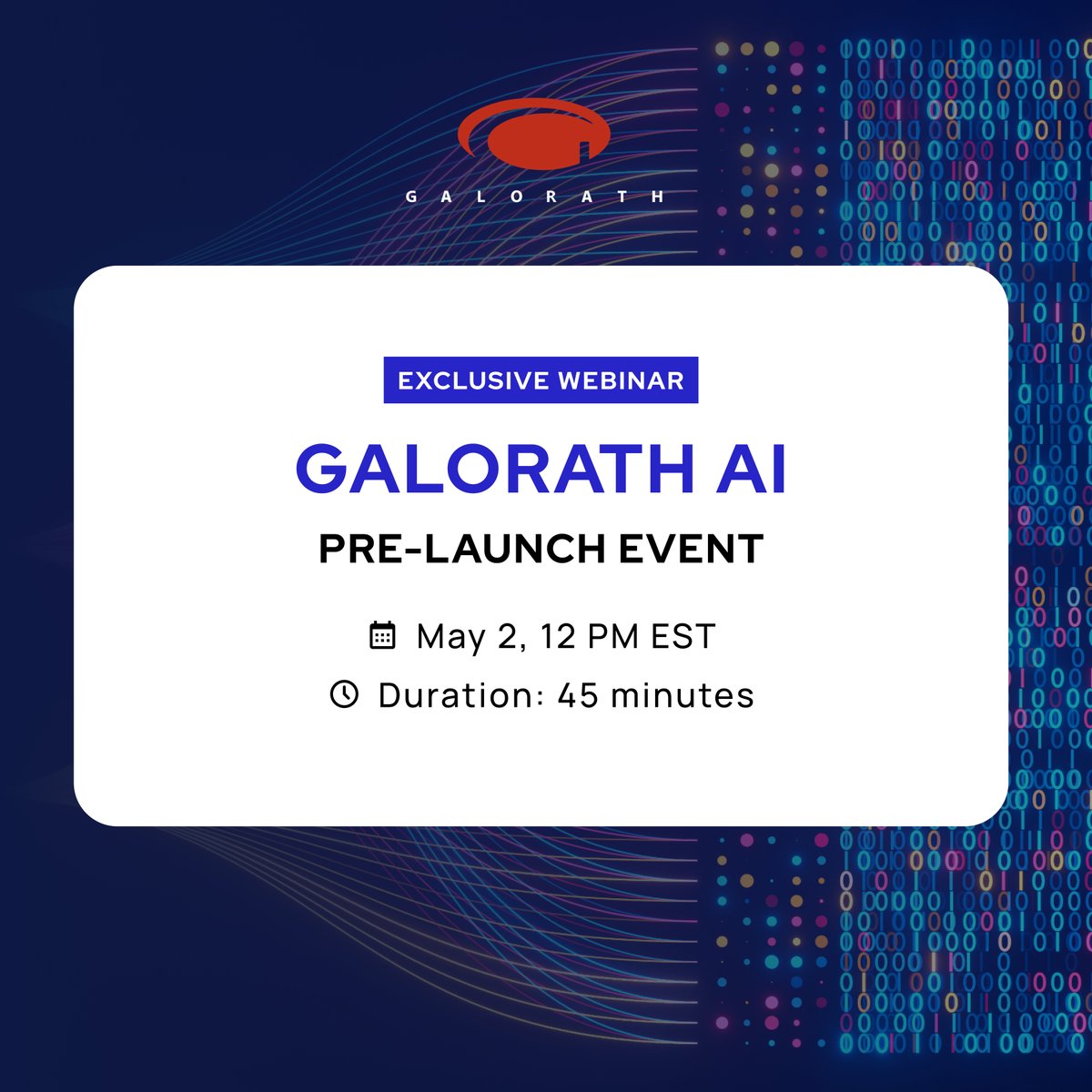 GALORATH

EXCLUSIVE WEBINAR

GALORATH AI

PRE-LAUNCH EVENT

May 2, 12 PM EST

Duration: 45 minutes